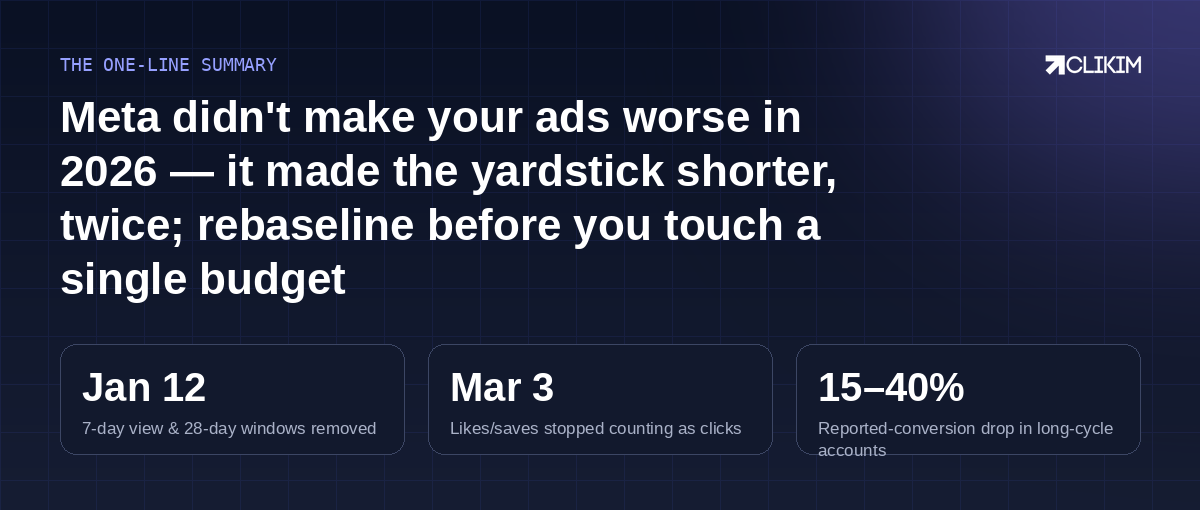 THE ONE-LINE SUMMARY

CLIKIM

Meta didn't make your ads worse in 2026 — it made the yardstick shorter, twice; rebaseline before you touch a single budget

Jan 12
7-day view & 28-day windows removed

Mar 3
Likes/saves stopped counting as clicks

15–40%
Reported-conversion drop in long-cycle accounts